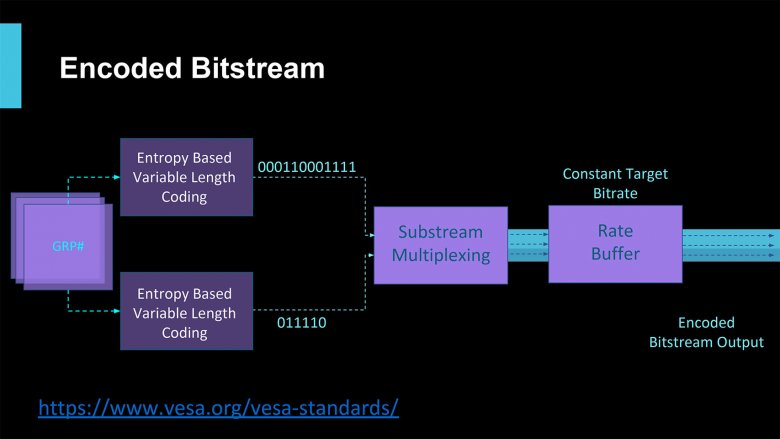 Encoded Bitstream

GRP#

Entropy Based Variable Length Coding

000110001111

Entropy Based Variable Length Coding

011110

Substream Multiplexing

Constant Target Bitrate

Rate Buffer

Encoded Bitstream Output

https://www.vesa.org/vesa-standards/